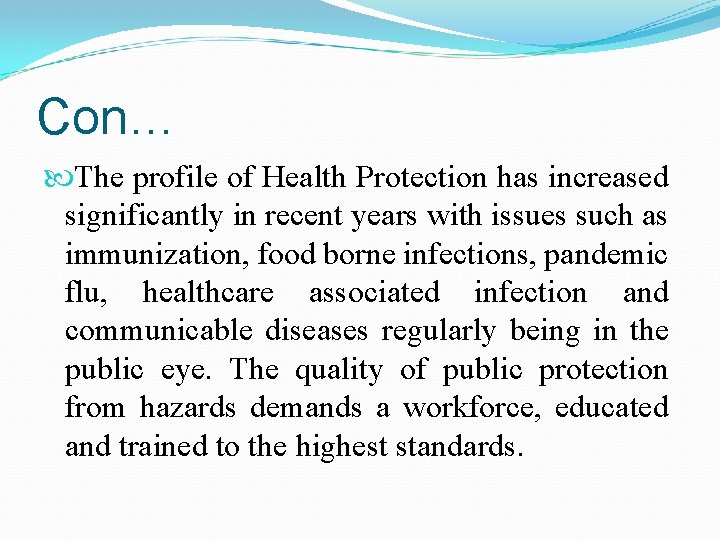 Con…

The profile of Health Protection has increased significantly in recent years with issues such as immunization, food borne infections, pandemic flu, healthcare associated infection and communicable diseases regularly being in the public eye. The quality of public protection from hazards demands a workforce, educated and trained to the highest standards.